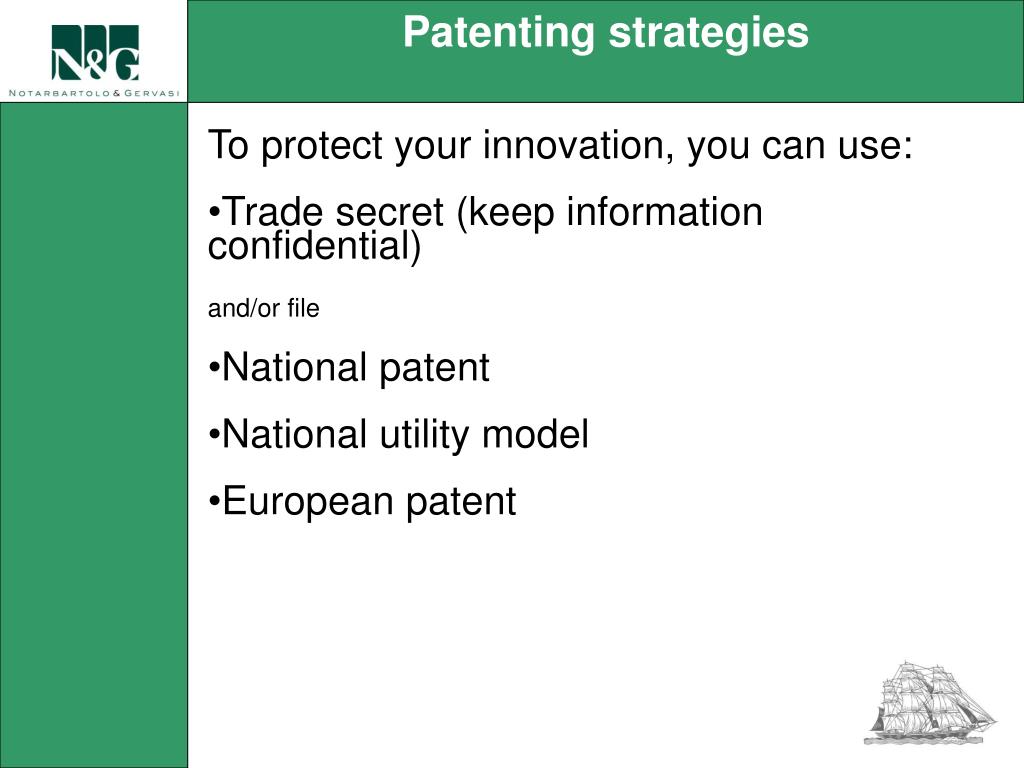 N&G
NOTARBARTOLO & GERVASI

Patenting strategies

To protect your innovation, you can use:

•Trade secret (keep information confidential)

and/or file

•National patent

•National utility model

•European patent